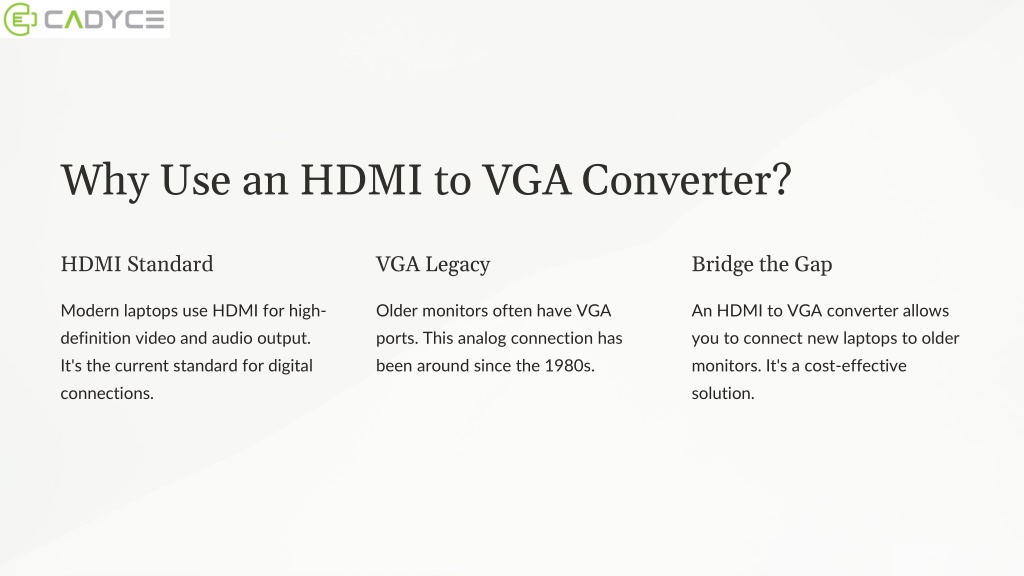 CADYCE

Why Use an HDMI to VGA Converter?

HDMI Standard

Modern laptops use HDMI for high-definition video and audio output. It's the current standard for digital connections.

VGA Legacy

Older monitors often have VGA ports. This analog connection has been around since the 1980s.

Bridge the Gap

An HDMI to VGA converter allows you to connect new laptops to older monitors. It's a cost-effective solution.